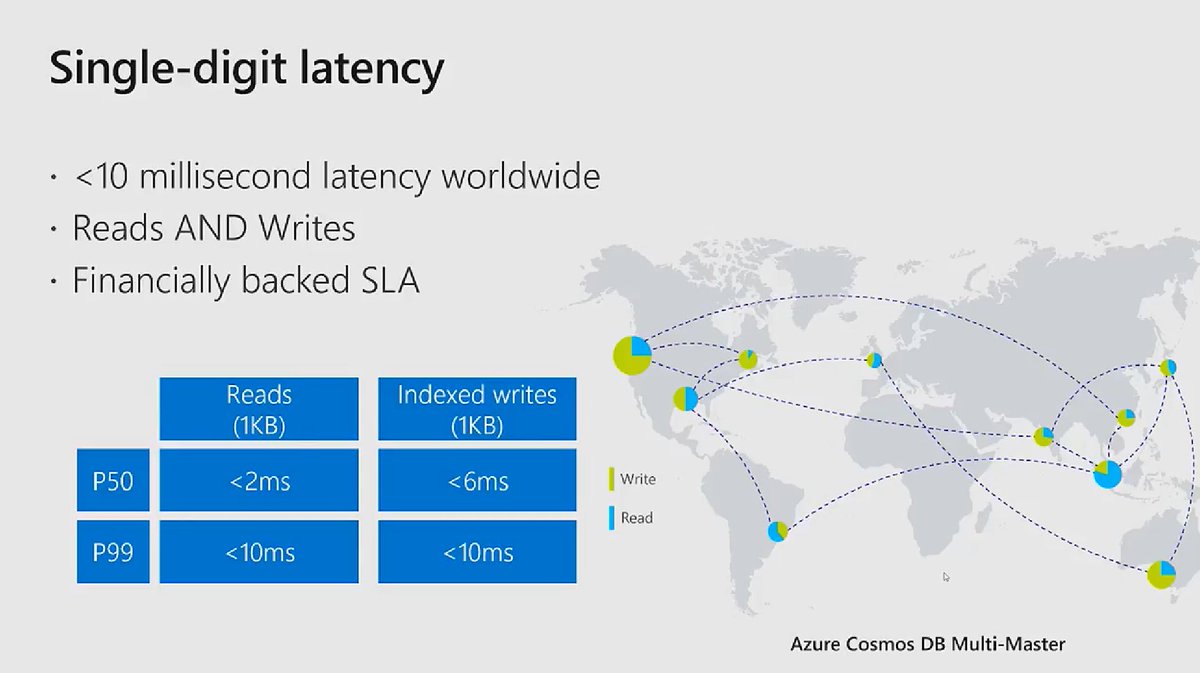 Single-digit latency

· <10 millisecond latency worldwide
· Reads AND Writes
· Financially backed SLA

| | Reads (1KB) | Indexed writes (1KB) |
|---|---|---|
| P50 | <2ms | <6ms |
| P99 | <10ms | <10ms |

Write
Read

Azure Cosmos DB Multi-Master